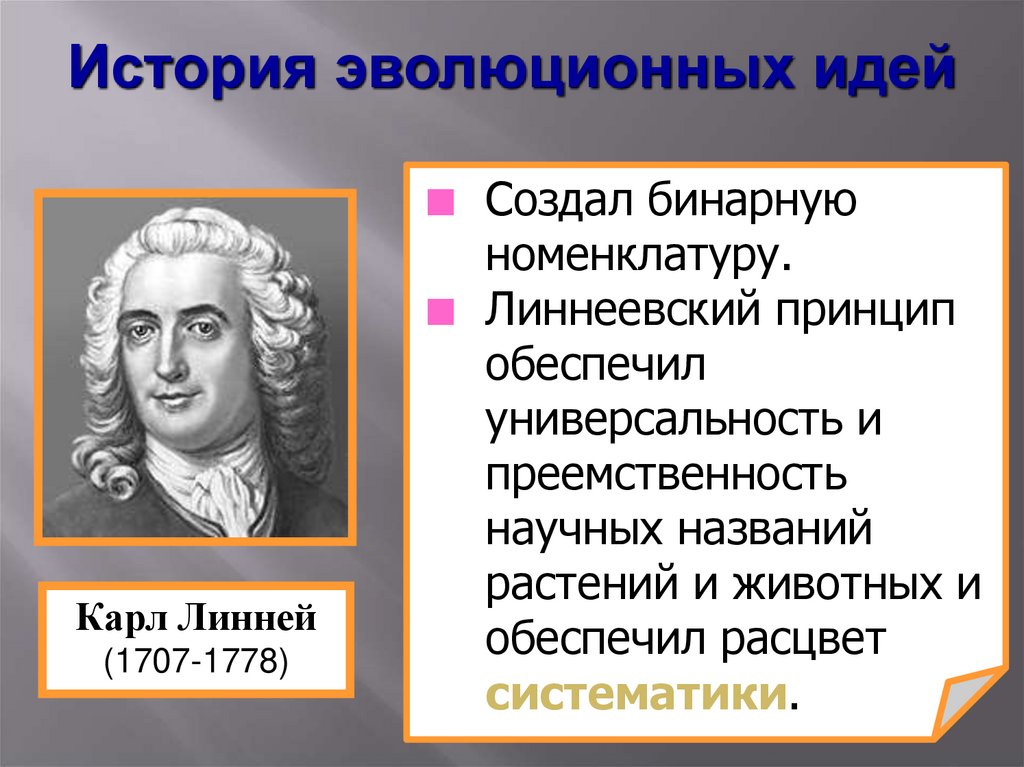 История эволюционных идей

Карл Линней
(1707-1778)

Создал бинарную номенклатуру.

Линнеевский принцип обеспечил универсальность и преемственность научных названий растений и животных и обеспечил расцвет систематики.